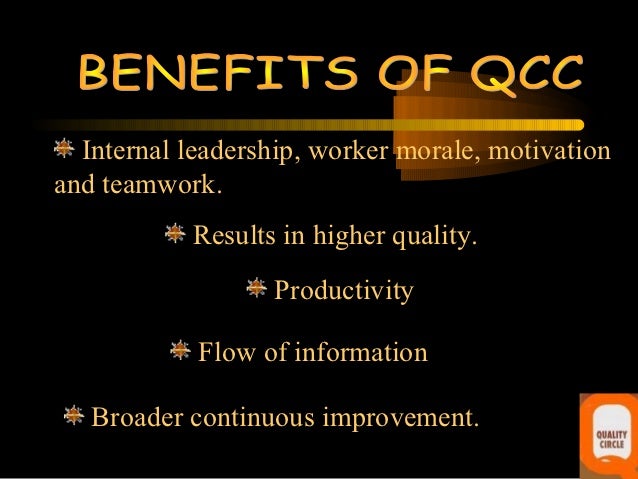 BENEFITS OF QCC

Internal leadership, worker morale, motivation and teamwork.

Results in higher quality.

Productivity

Flow of information

Broader continuous improvement.

QUALITY CIRCLE